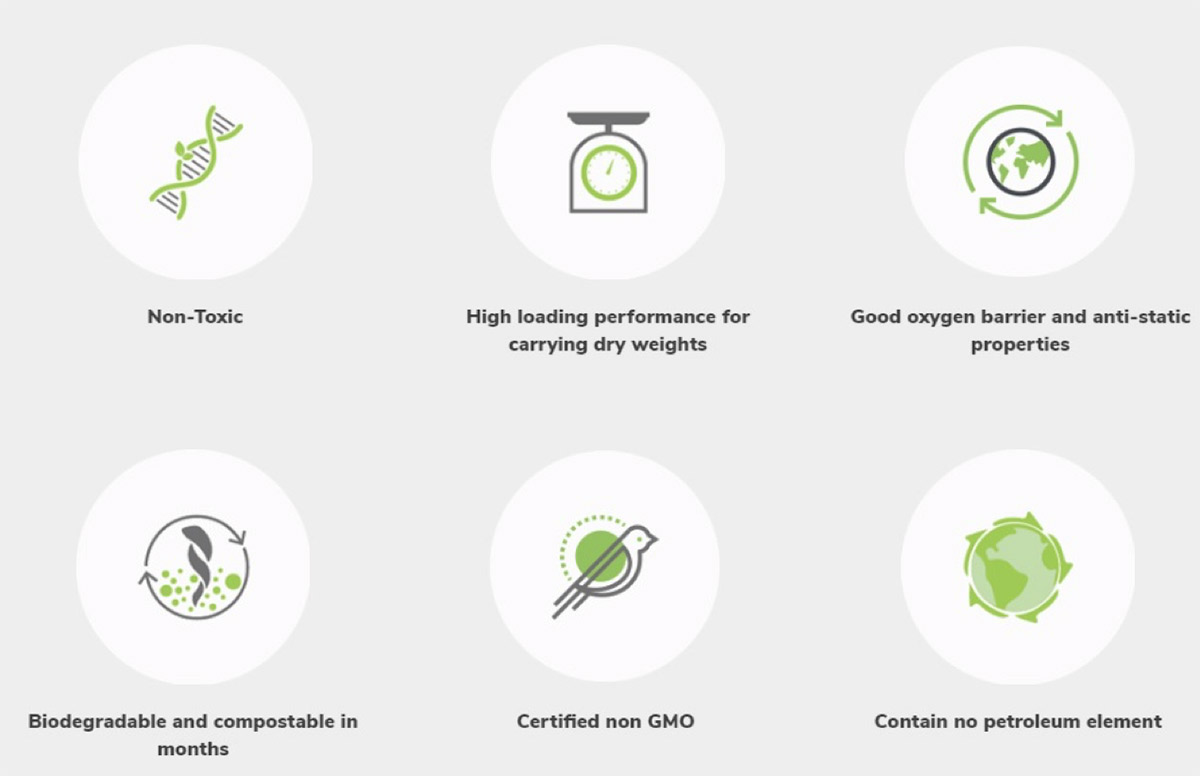 Non-Toxic

High loading performance for carrying dry weights

Good oxygen barrier and anti-static properties

Biodegradable and compostable in months

Certified non GMO

Contain no petroleum element